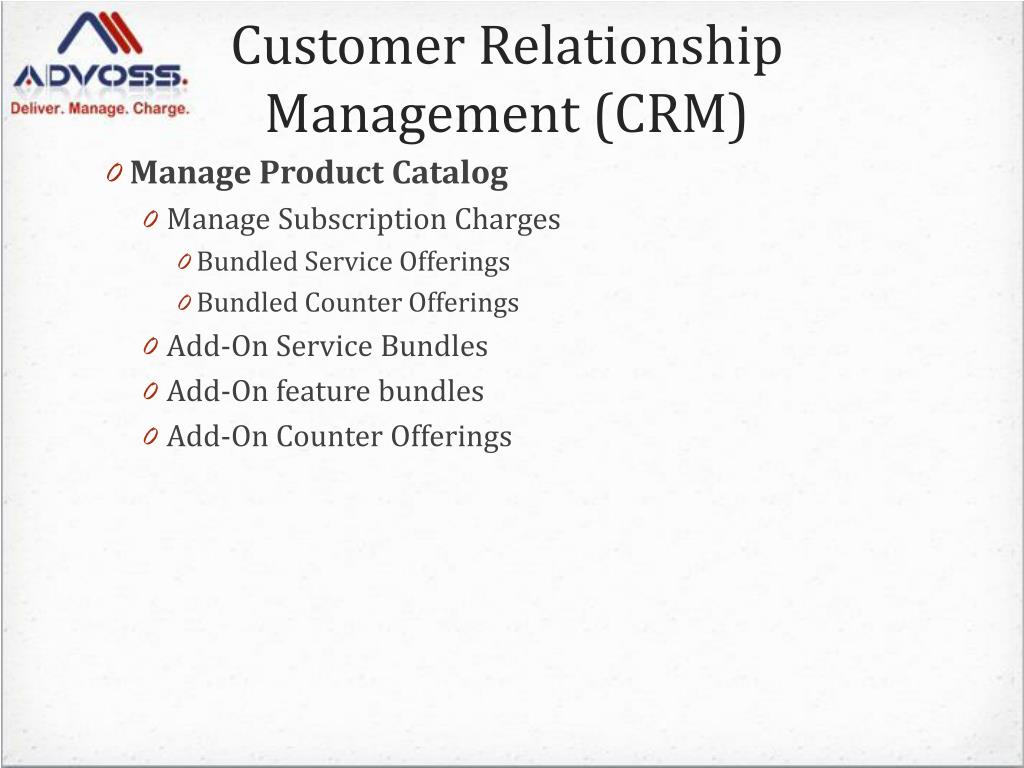 ADVOSS.
Deliver. Manage. Charge.

Customer Relationship Management (CRM)

0 Manage Product Catalog
0 Manage Subscription Charges
0 Bundled Service Offerings
0 Bundled Counter Offerings
0 Add-On Service Bundles
0 Add-On feature bundles
0 Add-On Counter Offerings